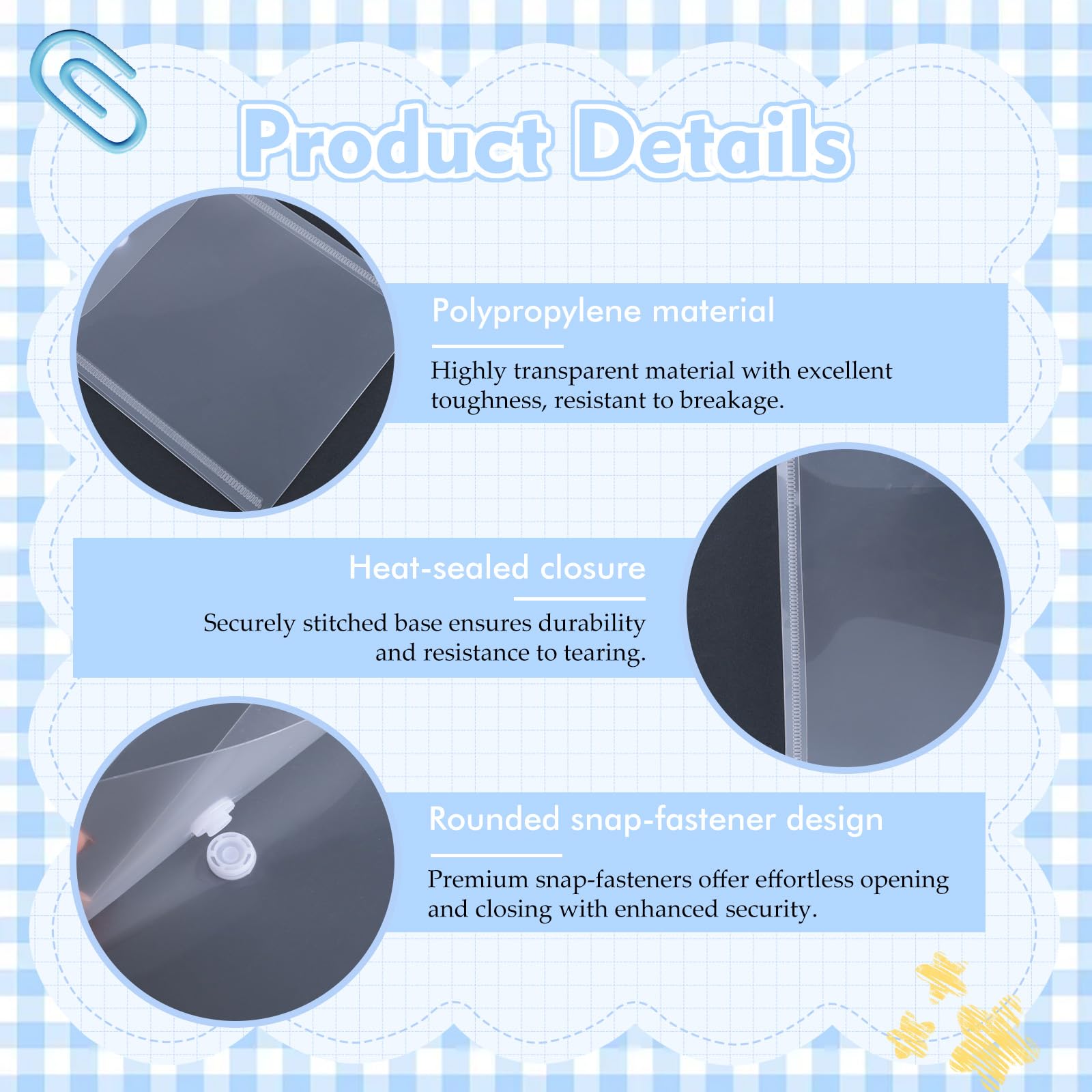 Product Details

Polypropylene material

Highly transparent material with excellent toughness, resistant to breakage.

Heat-sealed closure

Securely stitched base ensures durability and resistance to tearing.

Rounded snap-fastener design

Premium snap-fasteners offer effortless opening and closing with enhanced security.